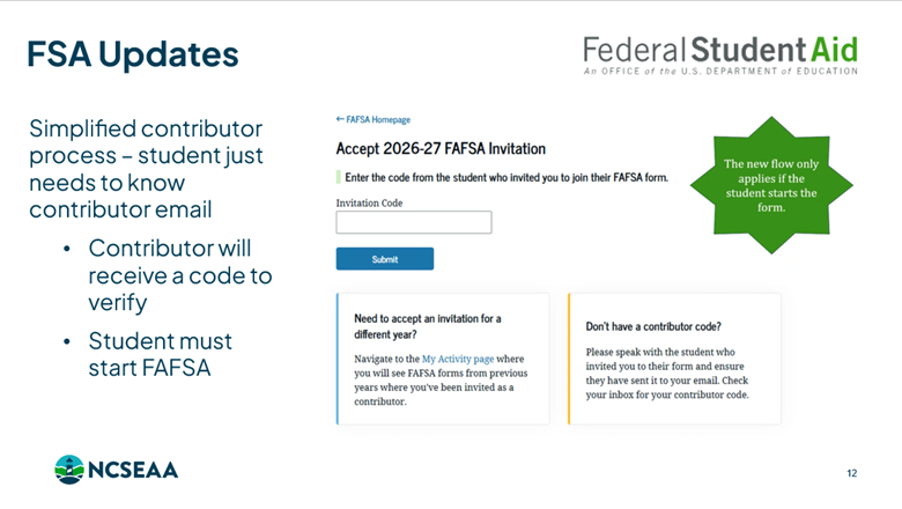 FSA Updates

Federal Student Aid
An OFFICE of the U.S. DEPARTMENT of EDUCATION

Simplified contributor process – student just needs to know contributor email

• Contributor will receive a code to verify

• Student must start FAFSA

← FAFSA Homepage

Accept 2026-27 FAFSA Invitation

Enter the code from the student who invited you to join their FAFSA form.

Invitation Code

Submit

The new flow only applies if the student starts the form.

Need to accept an invitation for a different year?

Navigate to the My Activity page where you will see FAFSA forms from previous years where you've been invited as a contributor.

Don't have a contributor code?

Please speak with the student who invited you to their form and ensure they have sent it to your email. Check your inbox for your contributor code.

NCSEAA

12